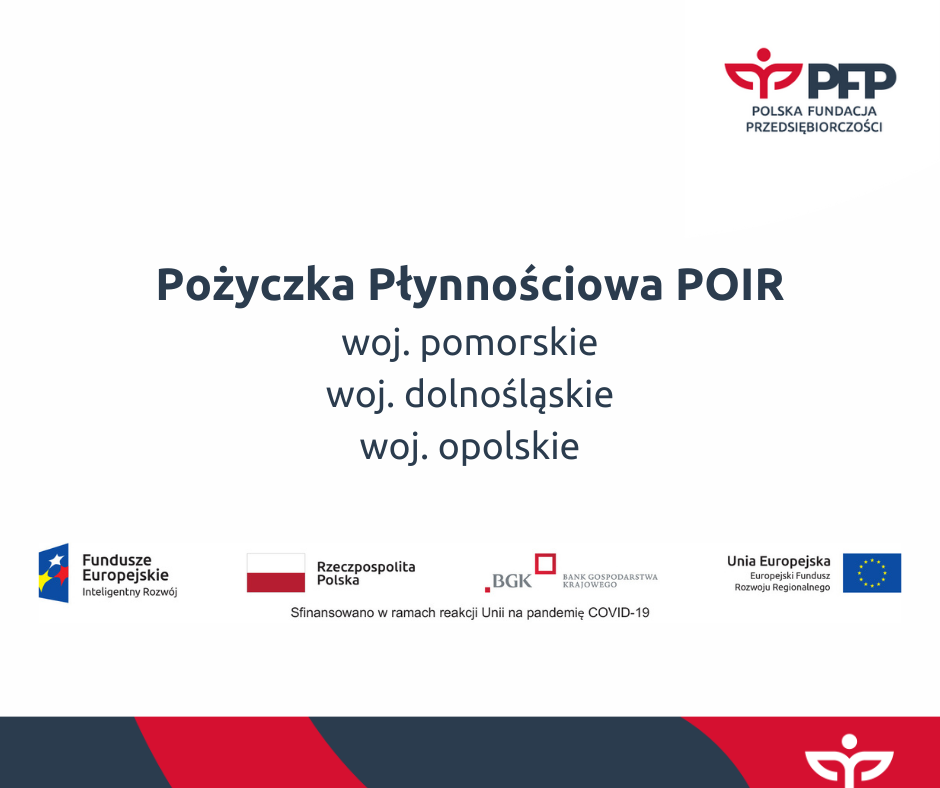 PFP
POLSKA FUNDACJA
PRZEDSIĘBIORCZOŚCI

Pożyczka Płynnościowa POIR
woj. pomorskie
woj. dolnośląskie
woj. opolskie

Fundusze Europejskie
Inteligentny Rozwój

Rzeczpospolita Polska

BGK
BANK GOSPODARSTWA KRAJOWEGO

Unia Europejska
Europejski Fundusz Rozwoju Regionalnego

Sfinansowano w ramach reakcji Unii na pandemię COVID-19